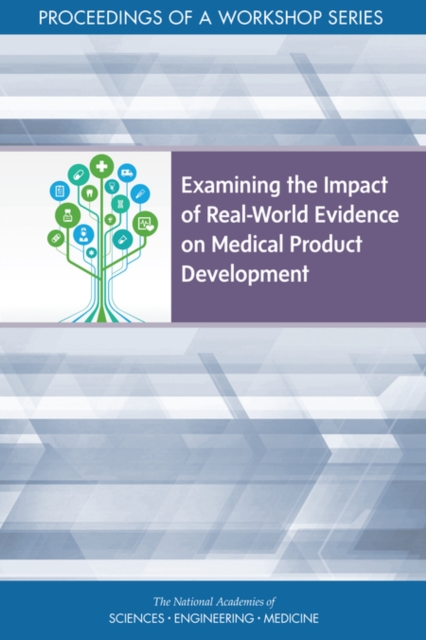 PROCEEDINGS OF A WORKSHOP SERIES

Examining the Impact of Real-World Evidence on Medical Product Development

The National Academies of
SCIENCES · ENGINEERING · MEDICINE